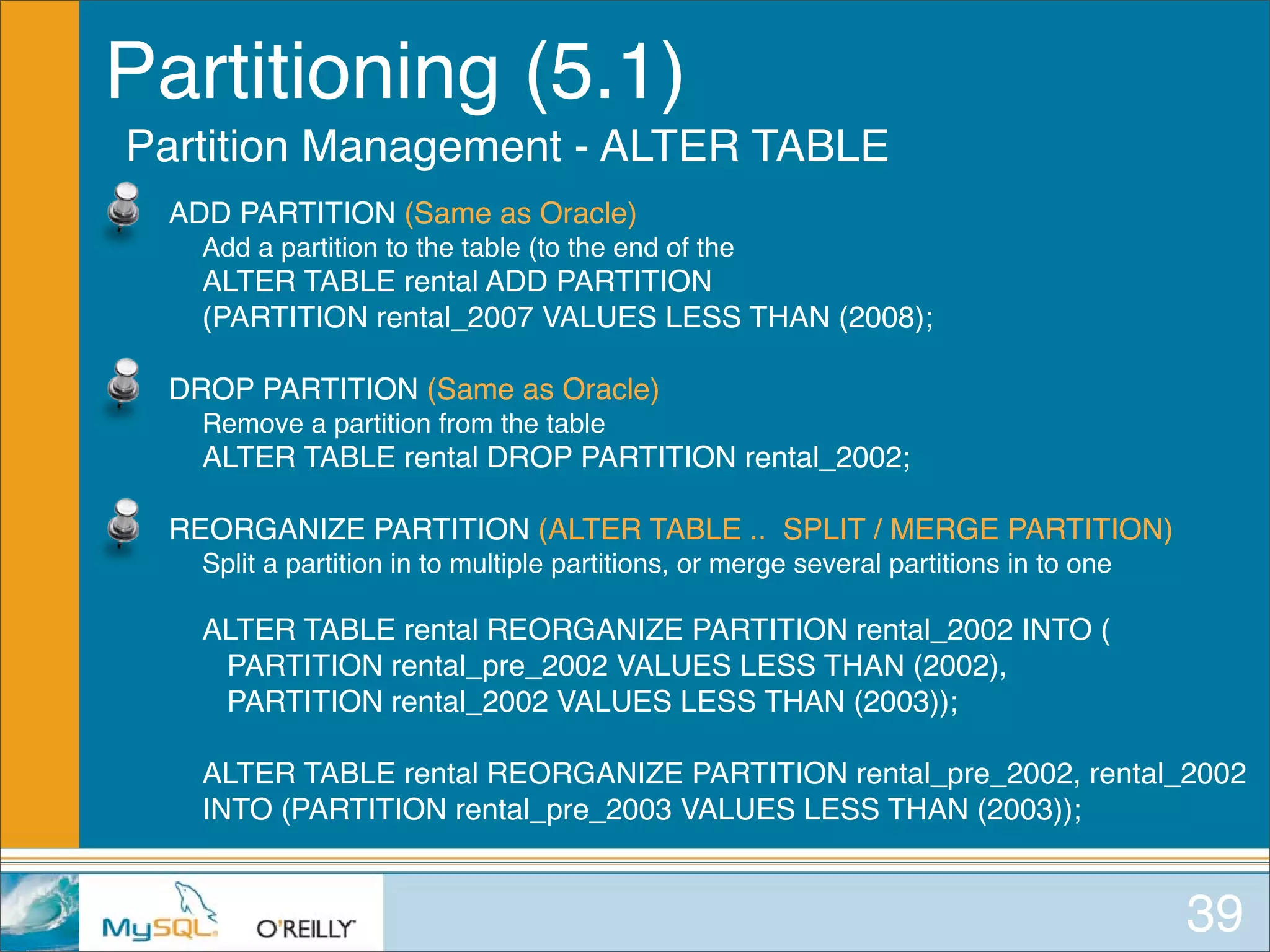 Partitioning (5.1)

Partition Management - ALTER TABLE

ADD PARTITION (Same as Oracle)
Add a partition to the table (to the end of the
ALTER TABLE rental ADD PARTITION
(PARTITION rental_2007 VALUES LESS THAN (2008);

DROP PARTITION (Same as Oracle)
Remove a partition from the table
ALTER TABLE rental DROP PARTITION rental_2002;

REORGANIZE PARTITION (ALTER TABLE .. SPLIT / MERGE PARTITION)
Split a partition in to multiple partitions, or merge several partitions in to one

ALTER TABLE rental REORGANIZE PARTITION rental_2002 INTO (
PARTITION rental_pre_2002 VALUES LESS THAN (2002),
PARTITION rental_2002 VALUES LESS THAN (2003));

ALTER TABLE rental REORGANIZE PARTITION rental_pre_2002, rental_2002
INTO (PARTITION rental_pre_2003 VALUES LESS THAN (2003));

MySQL O'REILLY

39